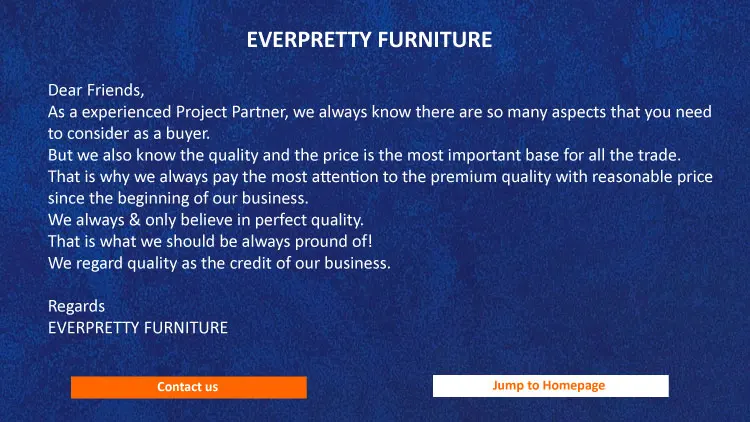 EVERPRETTY FURNITURE

Dear Friends,
As a experienced Project Partner, we always know there are so many aspects that you need to consider as a buyer.
But we also know the quality and the price is the most important base for all the trade.
That is why we always pay the most attention to the premium quality with reasonable price since the beginning of our business.
We always & only believe in perfect quality.
That is what we should be always pround of!
We regard quality as the credit of our business.

Regards
EVERPRETTY FURNITURE

Contact us

Jump to Homepage